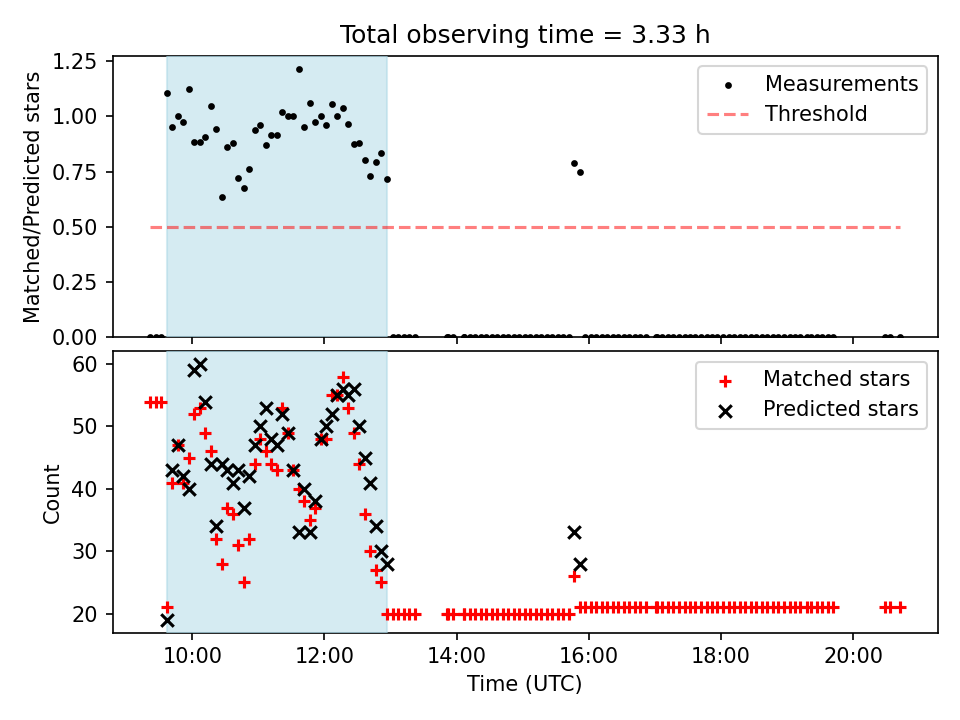 Total observing time = 3.33 h

Matched/Predicted stars

1.25
1.00
0.75
0.50
0.25
0.00

Measurements
Threshold

Count

60
50
40
30
20

Matched stars
Predicted stars

10:00
12:00
14:00
16:00
18:00
20:00

Time (UTC)